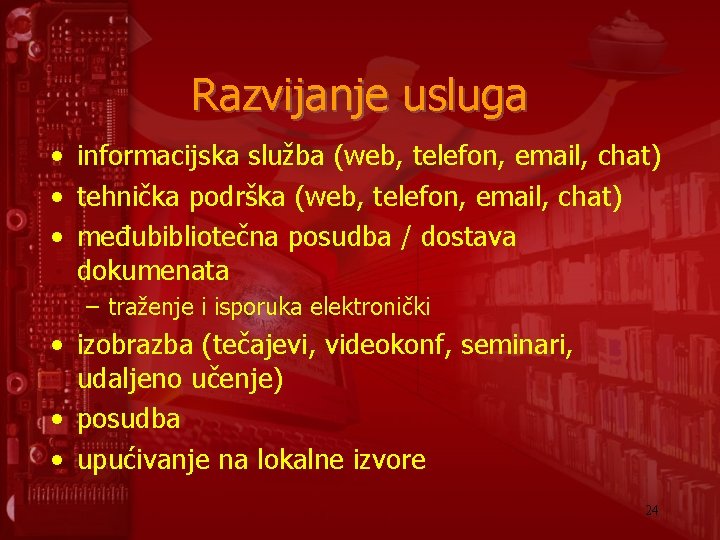 Razvijanje usluga

• informacijska služba (web, telefon, email, chat)
• tehnička podrška (web, telefon, email, chat)
• međubibliotečna posudba / dostava dokumenata
– traženje i isporuka elektronički
• izobrazba (tečajevi, videokonf, seminari, udaljeno učenje)
• posudba
• upućivanje na lokalne izvore

24